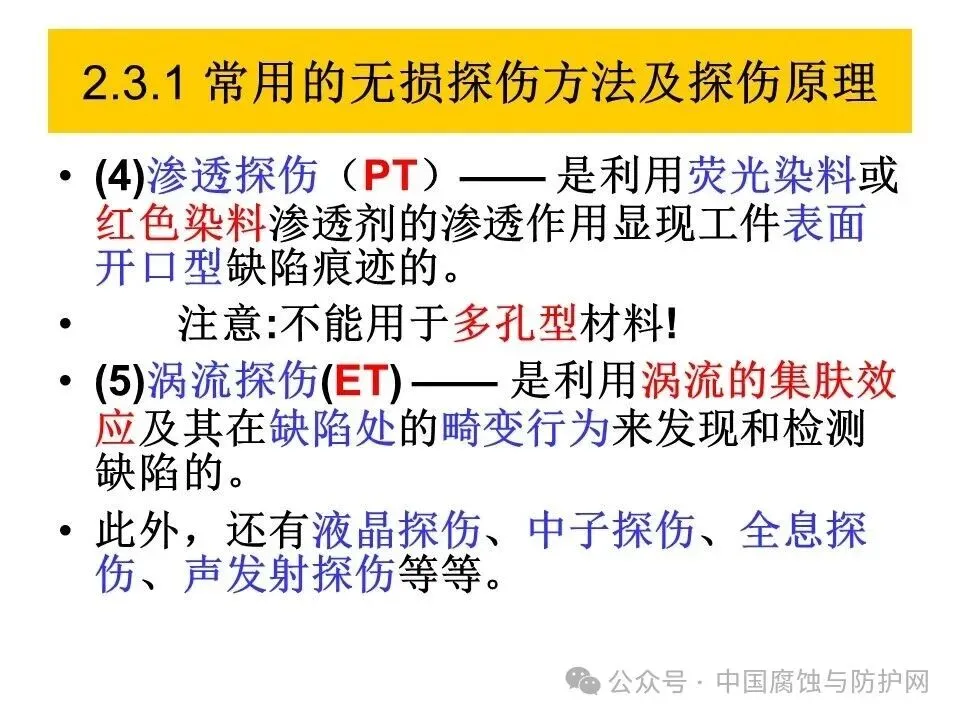 2.3.1 常用的无损探伤方法及探伤原理

• (4)渗透探伤（PT）—— 是利用荧光染料或红色染料渗透剂的渗透作用显现工件表面开口型缺陷痕迹的。

• 注意:不能用于多孔型材料!

• (5)涡流探伤(ET) —— 是利用涡流的集肤效应及其在缺陷处的畸变行为来发现和检测缺陷的。

• 此外，还有液晶探伤、中子探伤、全息探伤、声发射探伤等等。

公众号 · 中国腐蚀与防护网